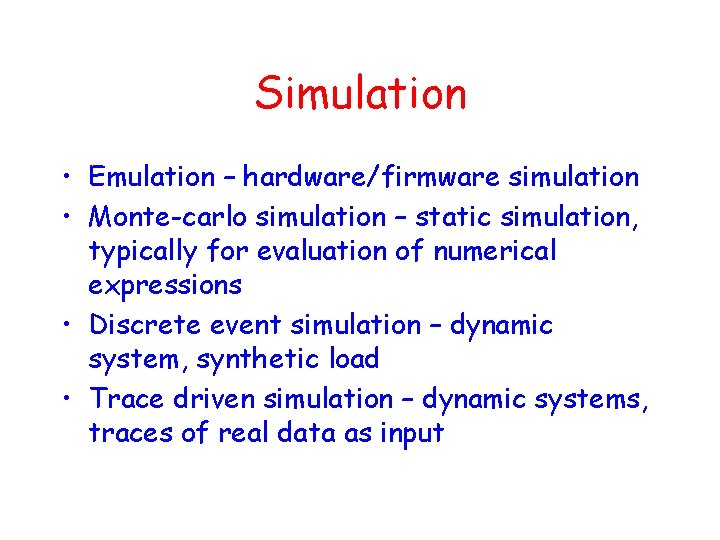 Simulation

• Emulation – hardware/firmware simulation
• Monte-carlo simulation – static simulation, typically for evaluation of numerical expressions
• Discrete event simulation – dynamic system, synthetic load
• Trace driven simulation – dynamic systems, traces of real data as input